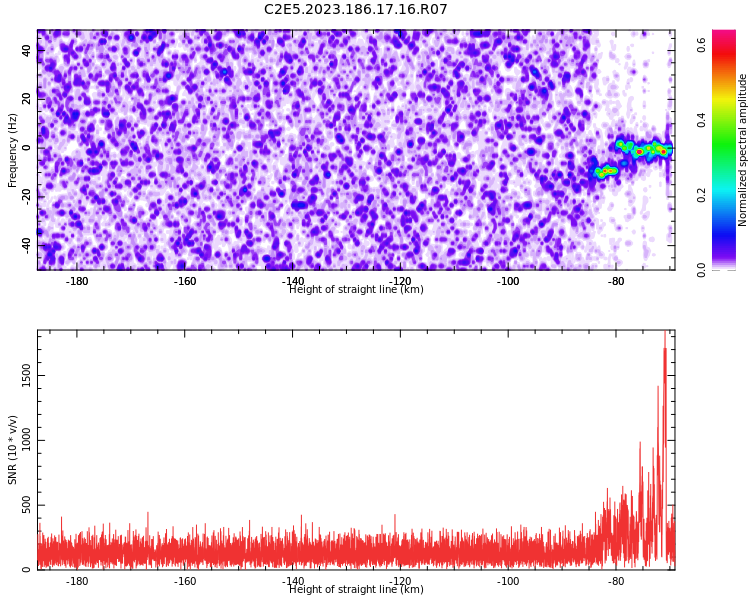 C2E5.2023.186.17.16.R07

Frequency (Hz)

40
20
0
-20
-40

-180 -160 -140 -120 -100 -80

Height of straight line (km)

Normalized spectral amplitude

0.0 0.2 0.4 0.6

SNR (10 * v/v)

1500
1000
500
0

-180 -160 -140 -120 -100 -80

Height of straight line (km)